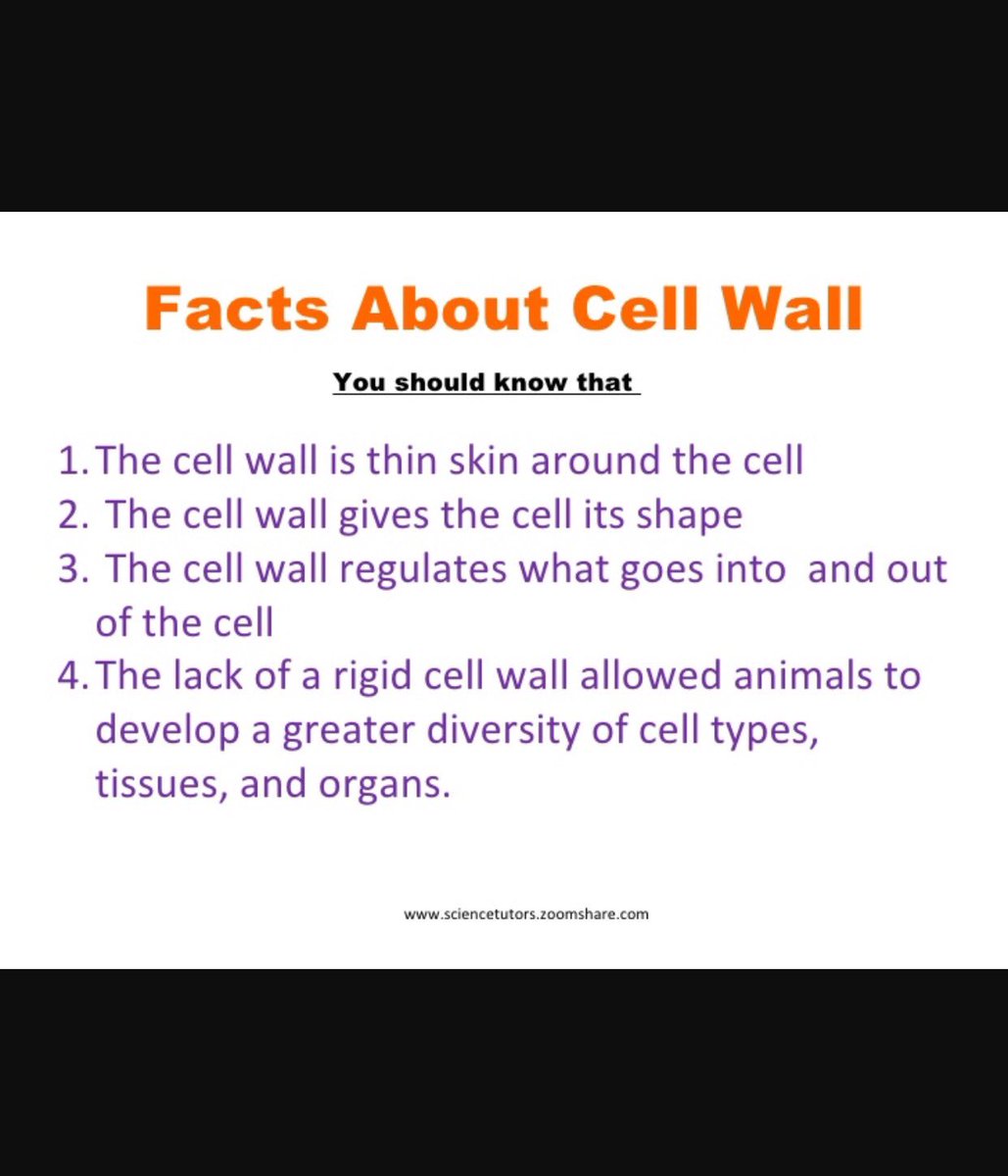 Facts About Cell Wall

You should know that

1. The cell wall is thin skin around the cell
2. The cell wall gives the cell its shape
3. The cell wall regulates what goes into and out of the cell
4. The lack of a rigid cell wall allowed animals to develop a greater diversity of cell types, tissues, and organs.

www.sciencetutors.zoomshare.com